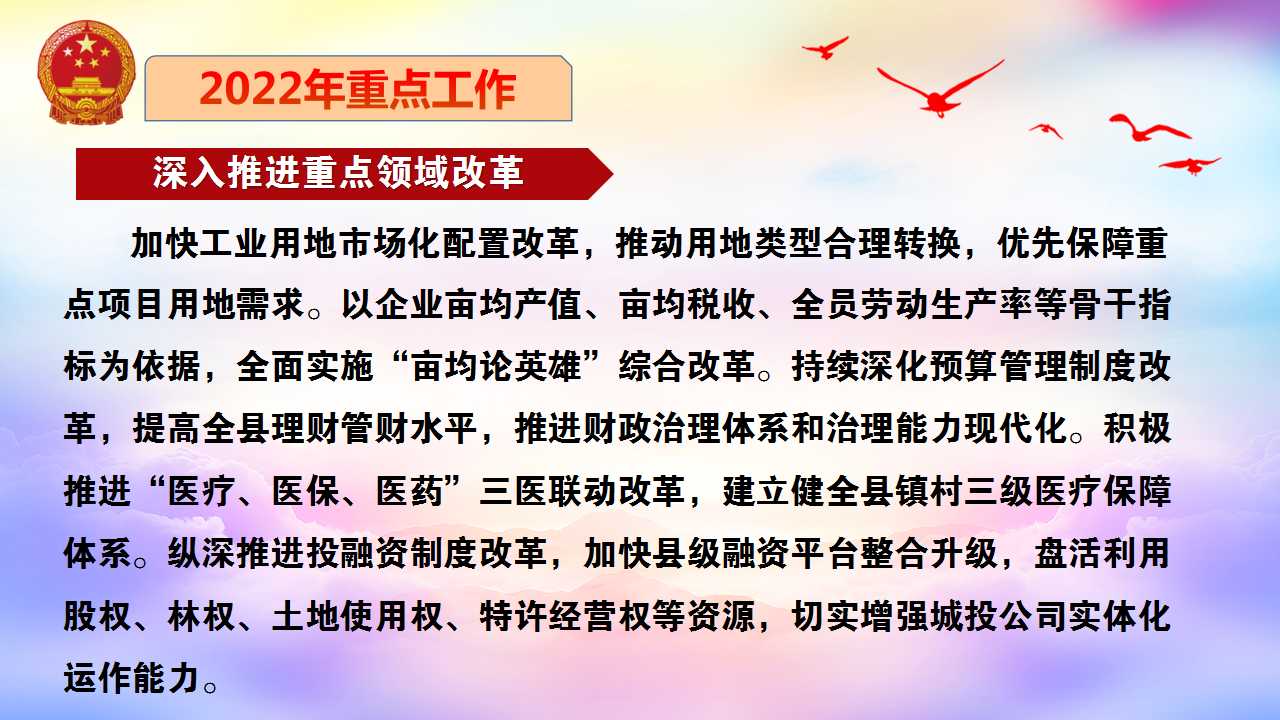 2022年重点工作

深入推进重点领域改革

加快工业用地市场化配置改革，推动用地类型合理转换，优先保障重点项目用地需求。以企业亩均产值、亩均税收、全员劳动生产率等骨干指标为依据，全面实施“亩均论英雄”综合改革。持续深化预算管理制度改革，提高全县理财管财水平，推进财政治理体系和治理能力现代化。积极推进“医疗、医保、医药”三医联动改革，建立健全县镇村三级医疗保障体系。纵深推进投融资制度改革，加快县级融资平台整合升级，盘活利用股权、林权、土地使用权、特许经营权等资源，切实增强城投公司实体化运作能力。